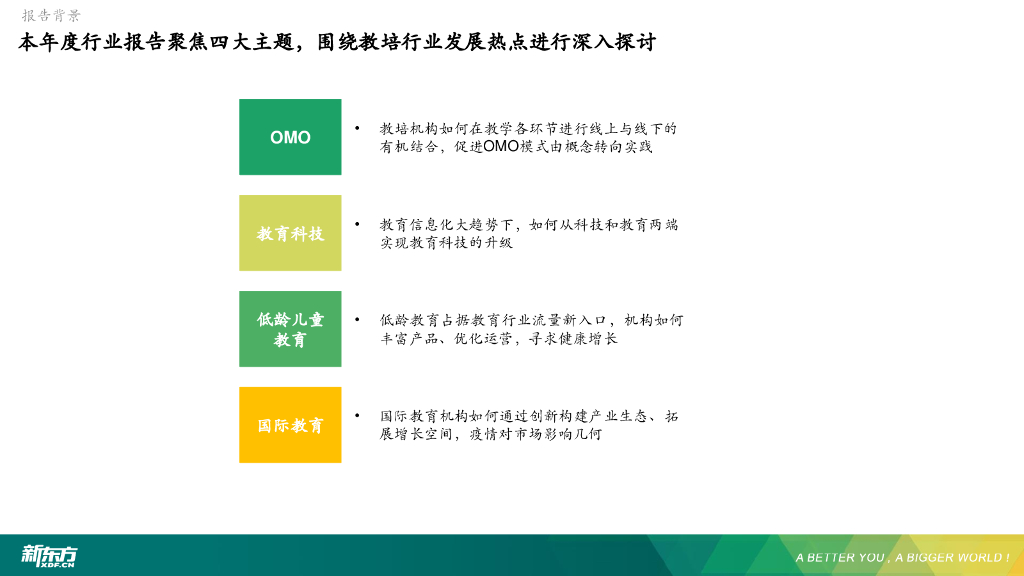 报告背景

本年度行业报告聚焦四大主题，围绕教培行业发展热点进行深入探讨

OMO

• 教培机构如何在教学各环节进行线上与线下的有机结合，促进OMO模式由概念转向实践

教育科技

• 教育信息化大趋势下，如何从科技和教育两端实现教育科技的升级

低龄儿童教育

• 低龄教育占据教育行业流量新入口，机构如何丰富产品、优化运营，寻求健康增长

国际教育

• 国际教育机构如何通过创新构建产业生态、拓展增长空间，疫情对市场影响几何

新东方 XDF.CN

A BETTER YOU , A BIGGER WORLD !